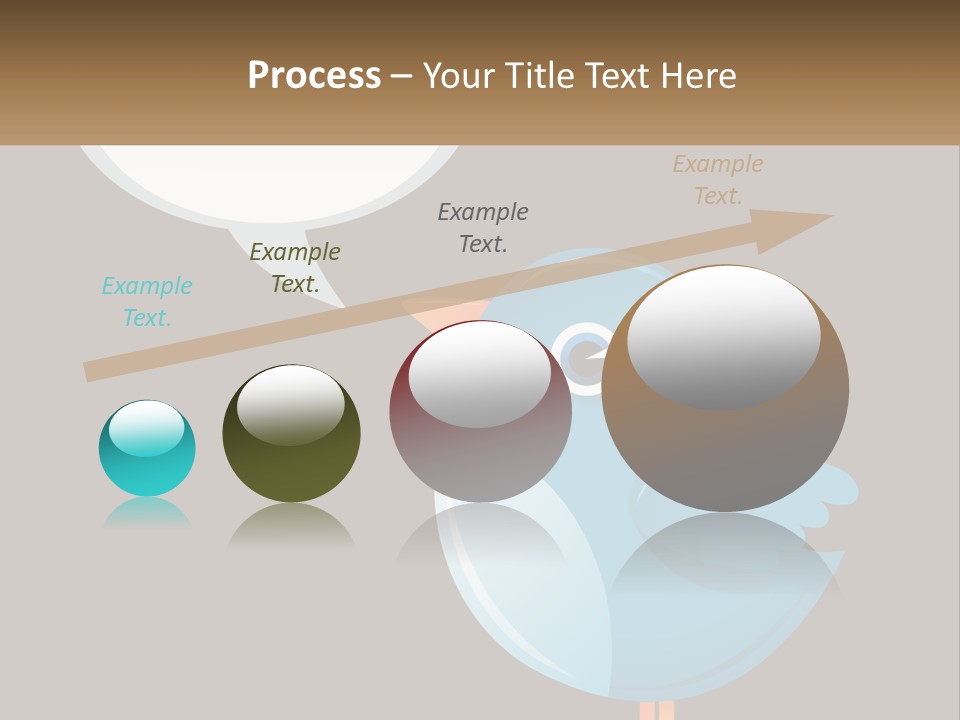 Process – Your Title Text Here

Example Text.

Example Text.

Example Text.

Example Text.